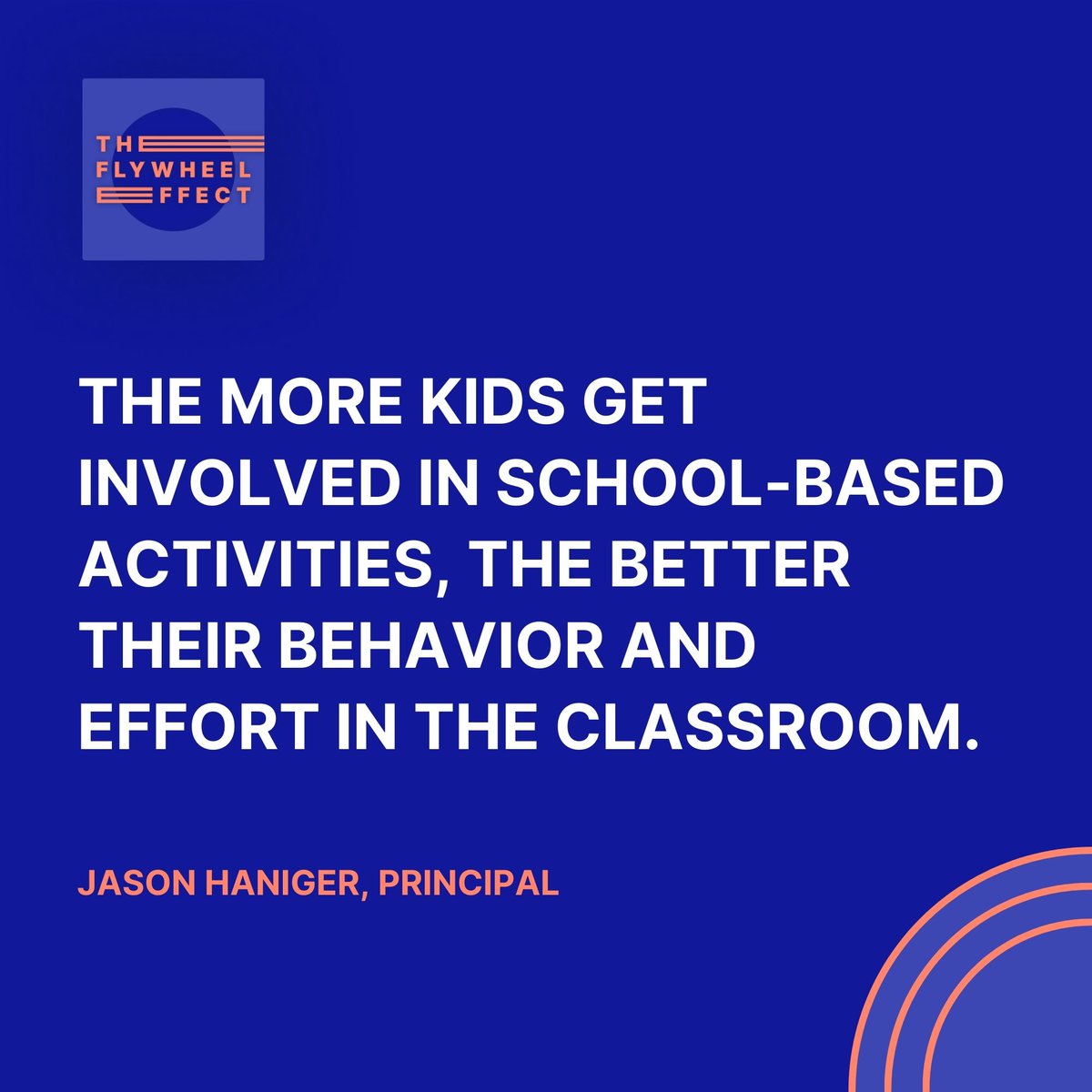 THE FLYWHEEL EFFECT

THE MORE KIDS GET INVOLVED IN SCHOOL-BASED ACTIVITIES, THE BETTER THEIR BEHAVIOR AND EFFORT IN THE CLASSROOM.

JASON HANIGER, PRINCIPAL